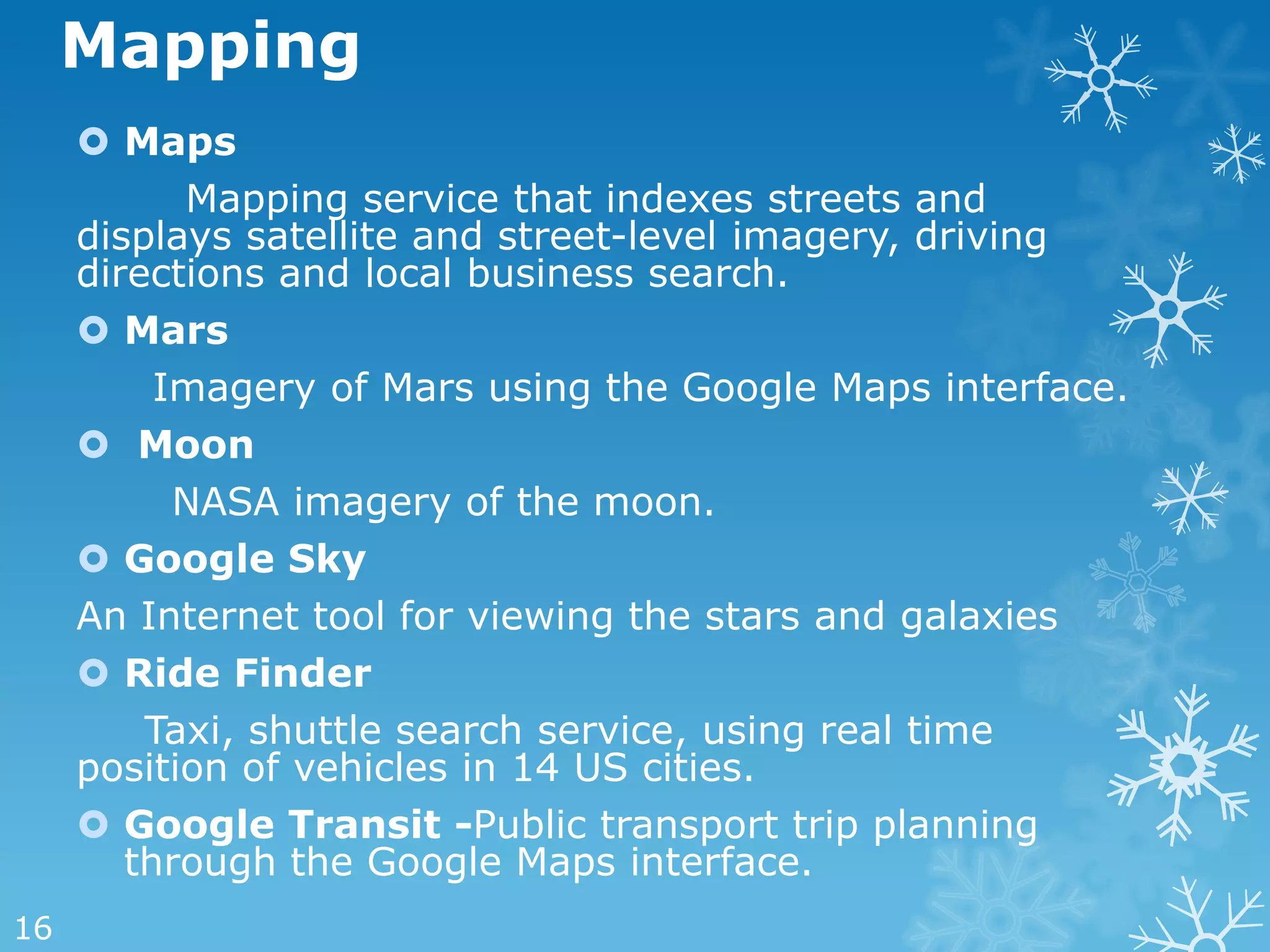 Mapping

Maps

Mapping service that indexes streets and displays satellite and street-level imagery, driving directions and local business search.

Mars

Imagery of Mars using the Google Maps interface.

Moon

NASA imagery of the moon.

Google Sky

An Internet tool for viewing the stars and galaxies

Ride Finder

Taxi, shuttle search service, using real time position of vehicles in 14 US cities.

Google Transit -Public transport trip planning through the Google Maps interface.

16